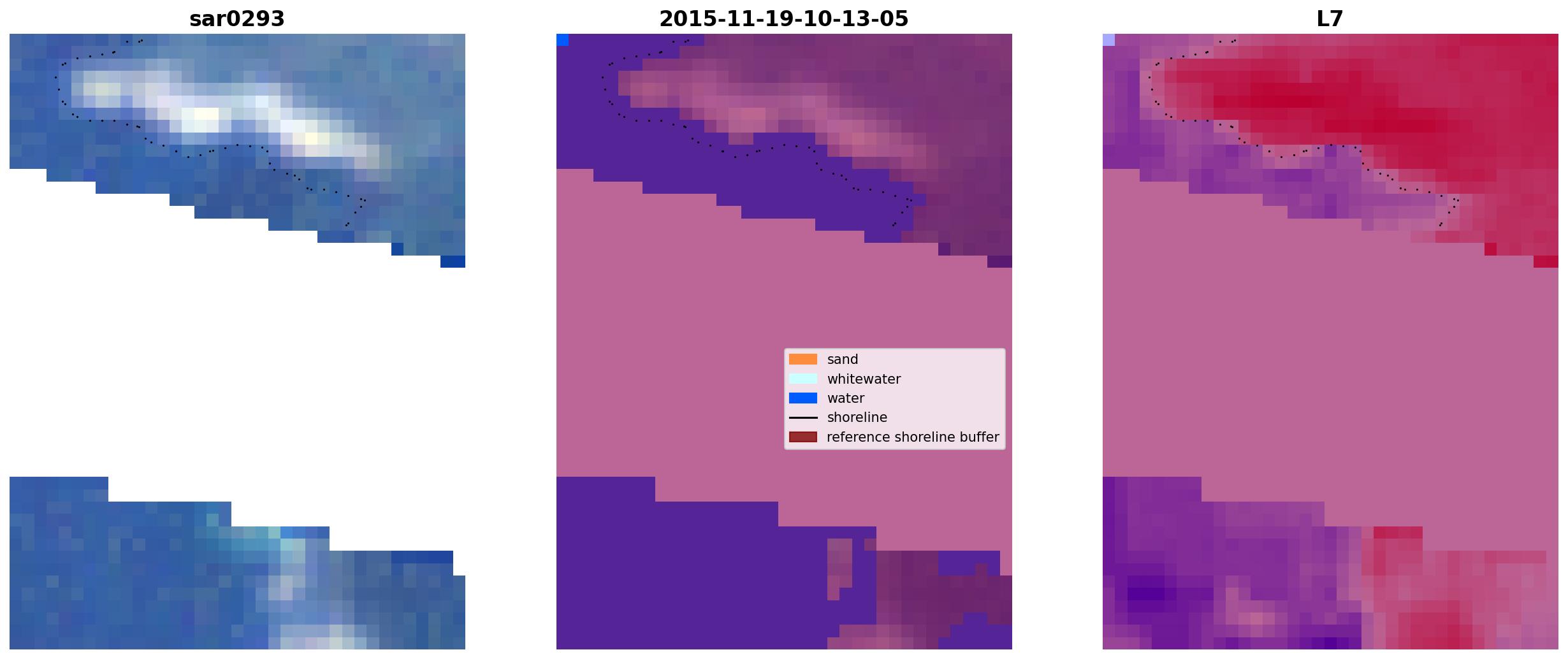 sar0293

2015-11-19-10-13-05

L7

sand
whitewater
water
shoreline
reference shoreline buffer